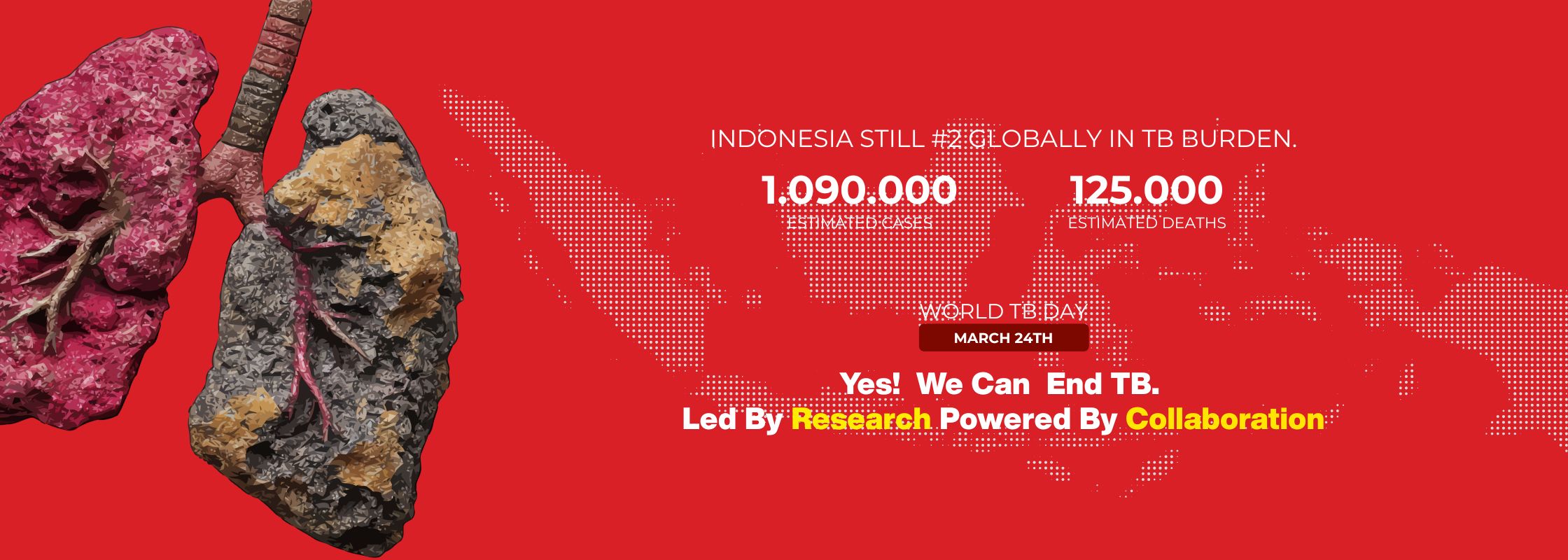 INDONESIA STILL #2 GLOBALLY IN TB BURDEN.

1.090.000
ESTIMATED CASES

125.000
ESTIMATED DEATHS

WORLD TB DAY
MARCH 24TH

Yes! We Can End TB.
Led By Research Powered By Collaboration